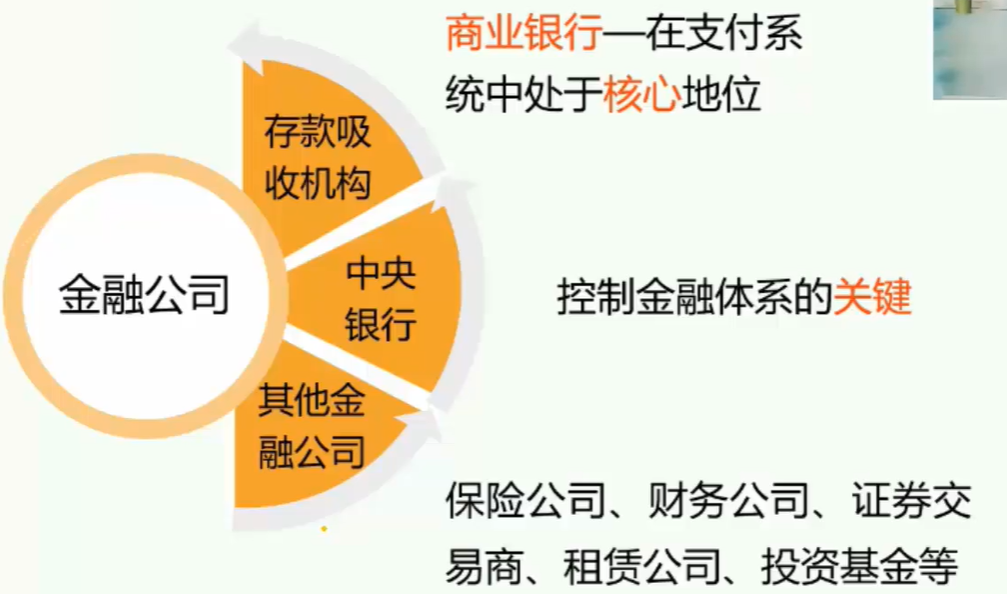 金融公司

存款吸收机构

中央银行

其他金融公司

商业银行—在支付系统中处于核心地位

控制金融体系的关键

保险公司、财务公司、证券交易商、租赁公司、投资基金等